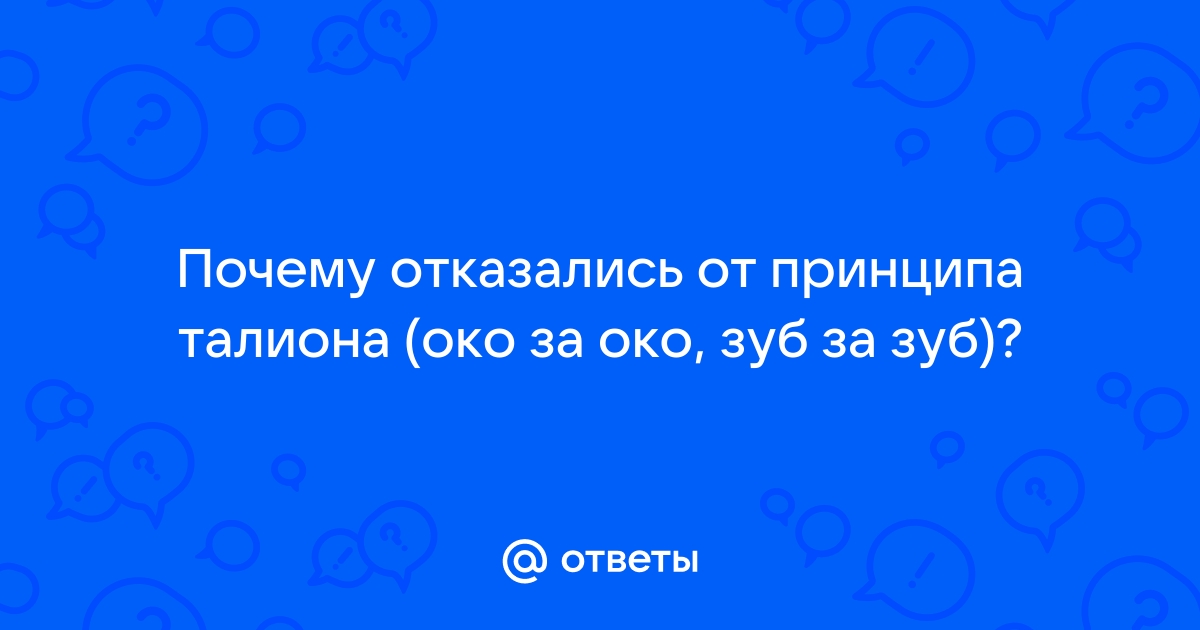 Почему отказались от принципа талиона (око за око, зуб за зуб)?

@ ответы